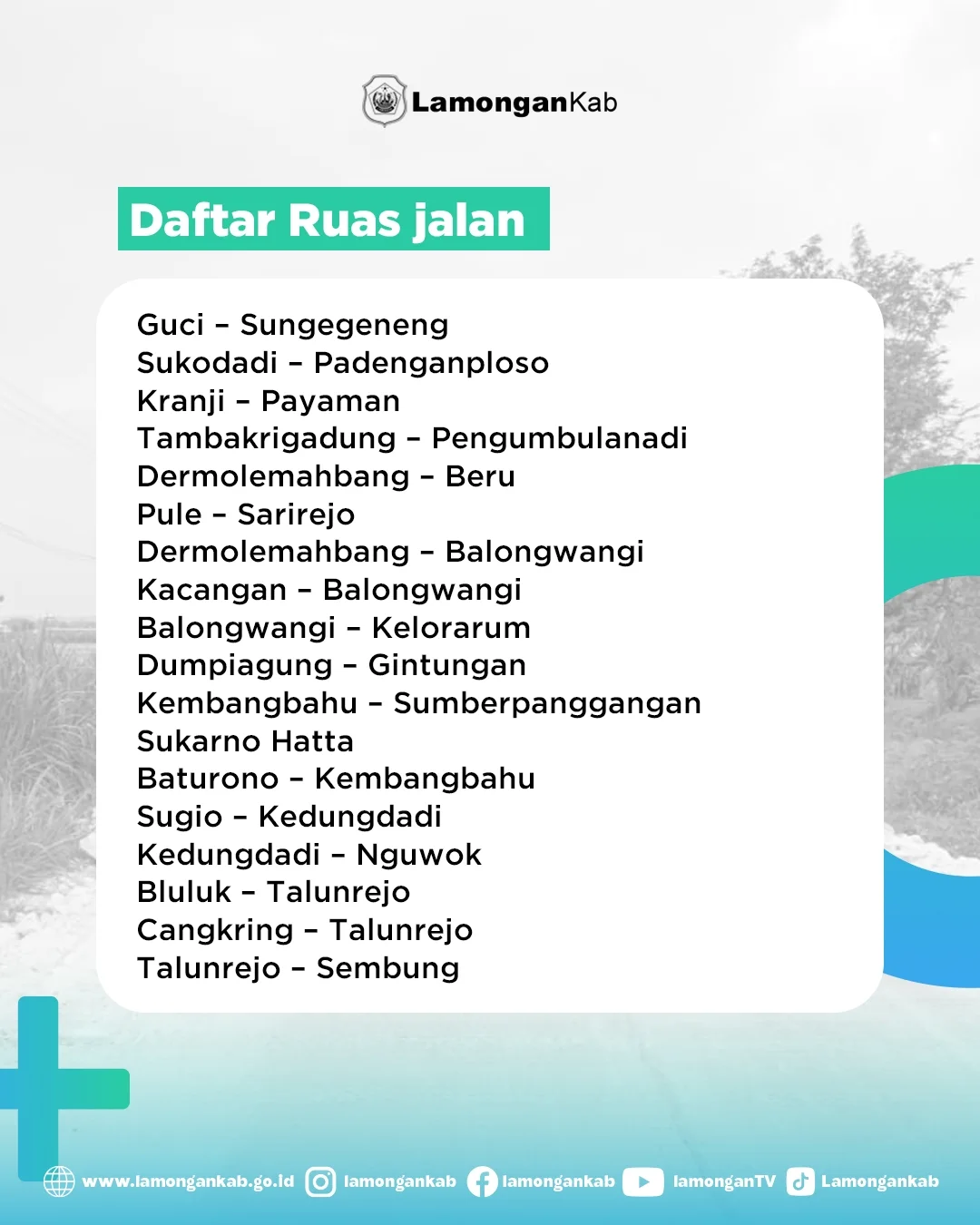 LamonganKab

Daftar Ruas jalan

Guci – Sungegeneng
Sukodadi – Padenganploso
Kranji – Payaman
Tambakrigadung – Pengumbulanadi
Dermolemahbang – Beru
Pule – Sarirejo
Dermolemahbang – Balongwangi
Kacangan – Balongwangi
Balongwangi – Kelorarum
Dumpiagung – Gintungan
Kembangbahu – Sumberpanggangan
Sukarno Hatta
Baturono – Kembangbahu
Sugio – Kedungdadi
Kedungdadi – Nguwok
Bluluk – Talunrejo
Cangkring – Talunrejo
Talunrejo – Sembung

www.lamongankab.go.id lamongankab lamongankab lamonganTV Lamongankab